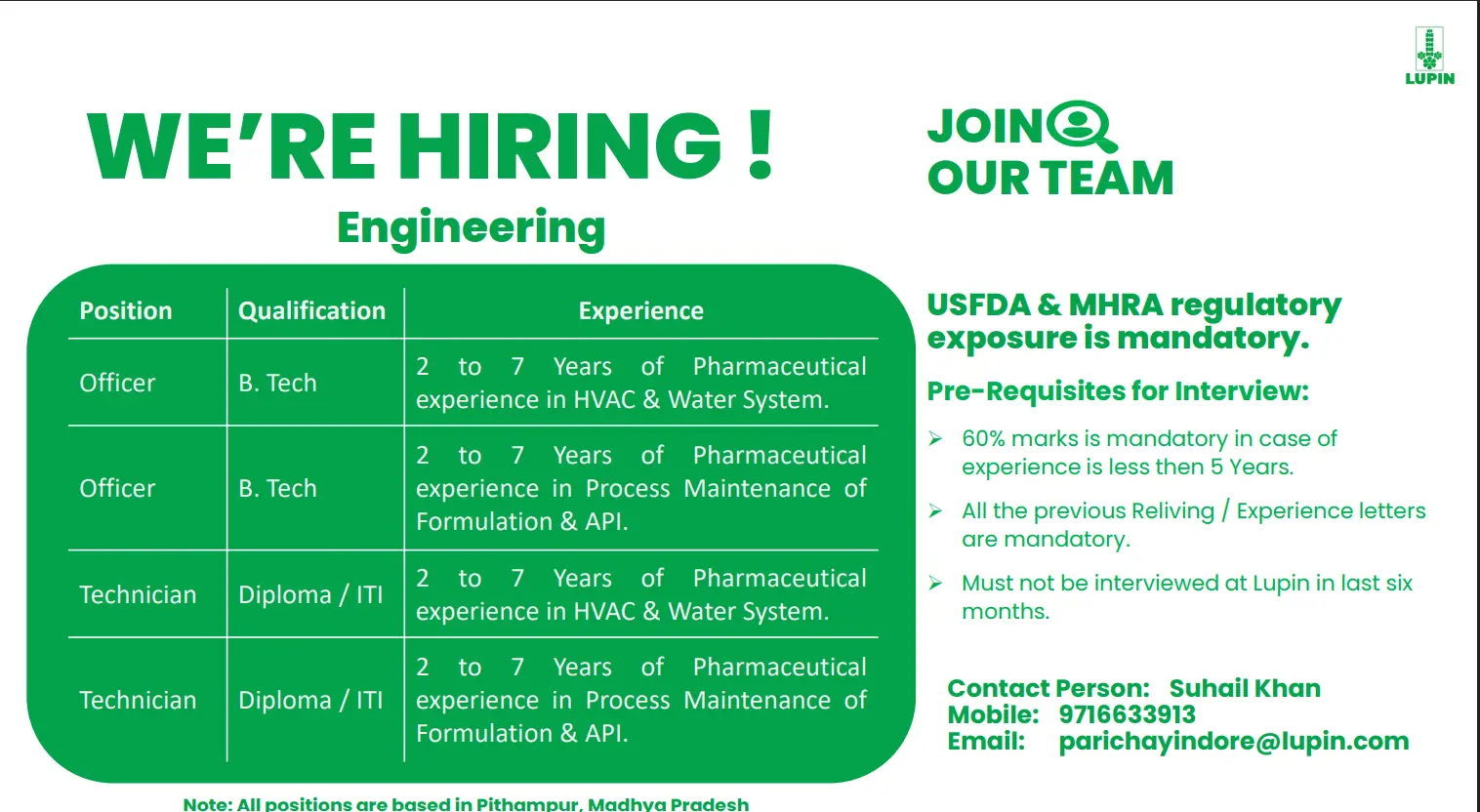 LUPIN

WE'RE HIRING !

Engineering

| Position | Qualification | Experience |
|---|---|---|
| Officer | B. Tech | 2 to 7 Years of Pharmaceutical experience in HVAC & Water System. |
| Officer | B. Tech | 2 to 7 Years of Pharmaceutical experience in Process Maintenance of Formulation & API. |
| Technician | Diploma / ITI | 2 to 7 Years of Pharmaceutical experience in HVAC & Water System. |
| Technician | Diploma / ITI | 2 to 7 Years of Pharmaceutical experience in Process Maintenance of Formulation & API. |

Note: All positions are based in Pithampur, Madhya Pradesh

JOIN OUR TEAM

USFDA & MHRA regulatory exposure is mandatory.

Pre-Requisites for Interview:

➢ 60% marks is mandatory in case of experience is less then 5 Years.

➢ All the previous Reliving / Experience letters are mandatory.

➢ Must not be interviewed at Lupin in last six months.

Contact Person: Suhail Khan
Mobile: 9716633913
Email: parichayindore@lupin.com